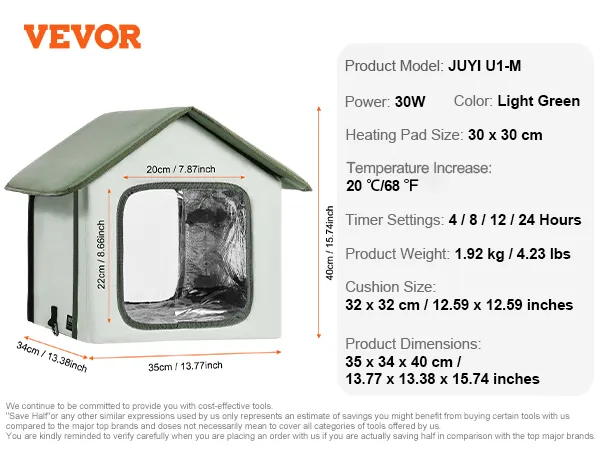 VEVOR

20cm / 7.87inch

22cm / 8.66inch

40cm / 15.74inch

34cm / 13.38inch

35cm / 13.77inch

Product Model: JUYI U1-M

Power: 30W Color: Light Green

Heating Pad Size: 30 x 30 cm

Temperature Increase: 20 ℃/68 ℉

Timer Settings: 4 / 8 / 12 / 24 Hours

Product Weight: 1.92 kg / 4.23 lbs

Cushion Size: 32 x 32 cm / 12.59 x 12.59 inches

Product Dimensions: 35 x 34 x 40 cm / 13.77 x 13.38 x 15.74 inches

We continue to be committed to provide you with cost-effective tools.
"Save Half"or any other similar expressions used by us only represents an estimate of savings you might benefit from buying certain tools with us compared to the major top brands and doses not necessarily mean to cover all categories of tools offered by us.
You are kindly reminded to verify carefully when you are placing an order with us if you are actually saving half in comparison with the top major brands.